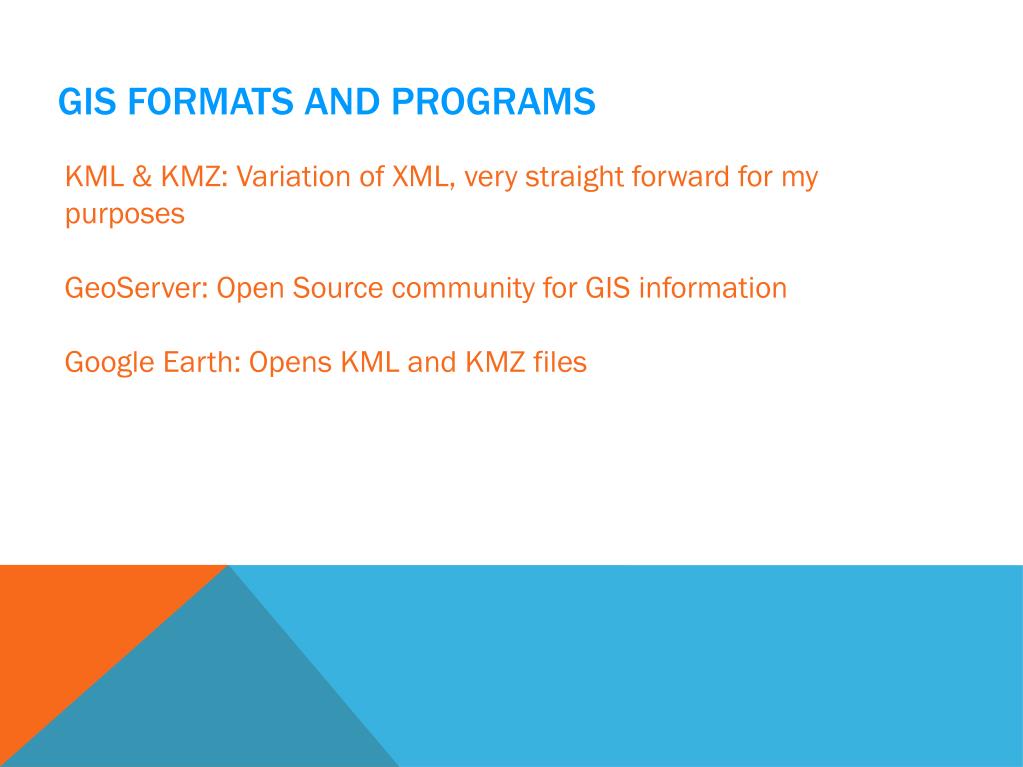 GIS FORMATS AND PROGRAMS

KML & KMZ: Variation of XML, very straight forward for my purposes

GeoServer: Open Source community for GIS information

Google Earth: Opens KML and KMZ files